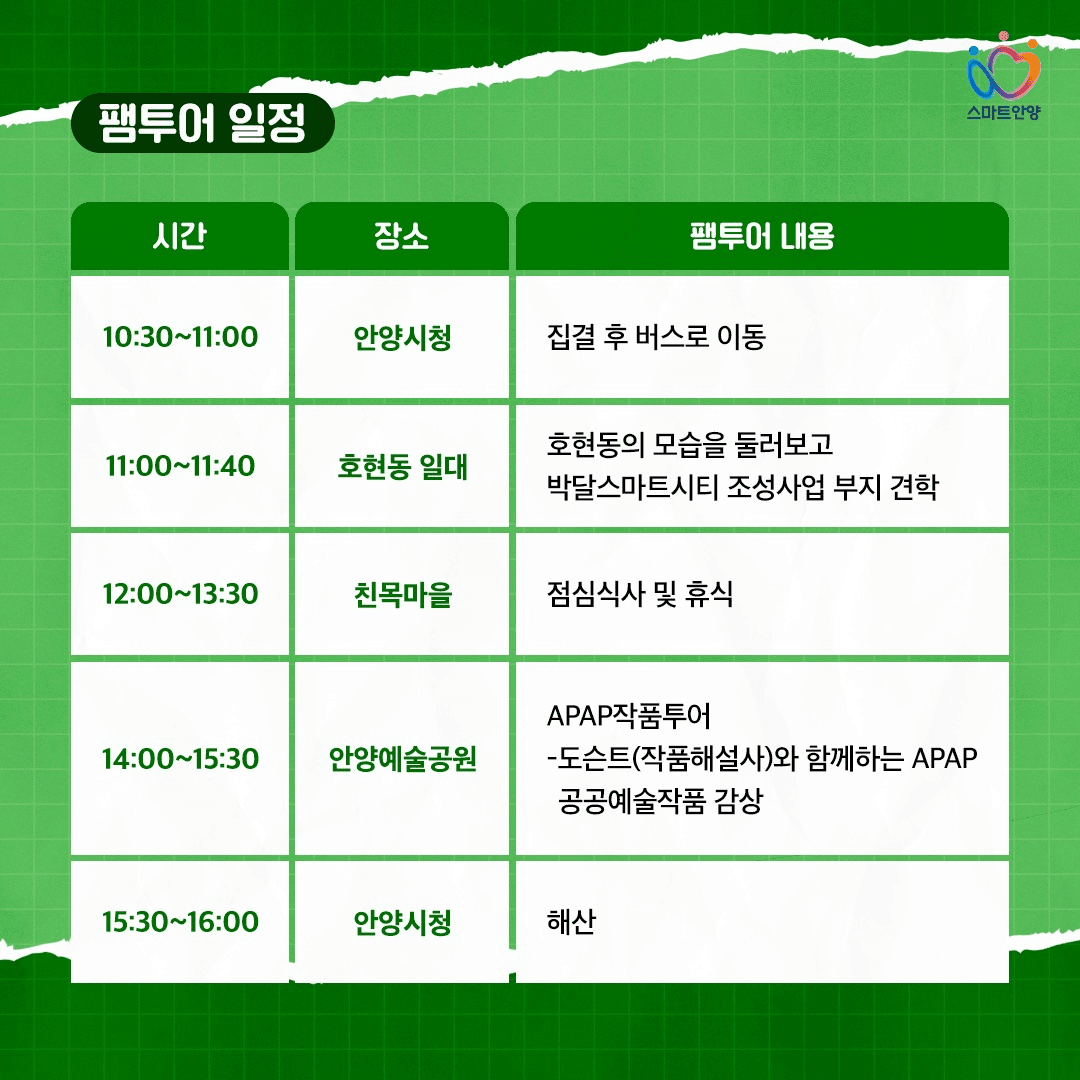 스마트안양

팸투어 일정

| 시간 | 장소 | 팸투어 내용 |
|---|---|---|
| 10:30~11:00 | 안양시청 | 집결 후 버스로 이동 |
| 11:00~11:40 | 호현동 일대 | 호현동의 모습을 둘러보고 박달스마트시티 조성사업 부지 견학 |
| 12:00~13:30 | 친목마을 | 점심식사 및 휴식 |
| 14:00~15:30 | 안양예술공원 | APAP작품투어 -도슨트(작품해설사)와 함께하는 APAP 공공예술작품 감상 |
| 15:30~16:00 | 안양시청 | 해산 |